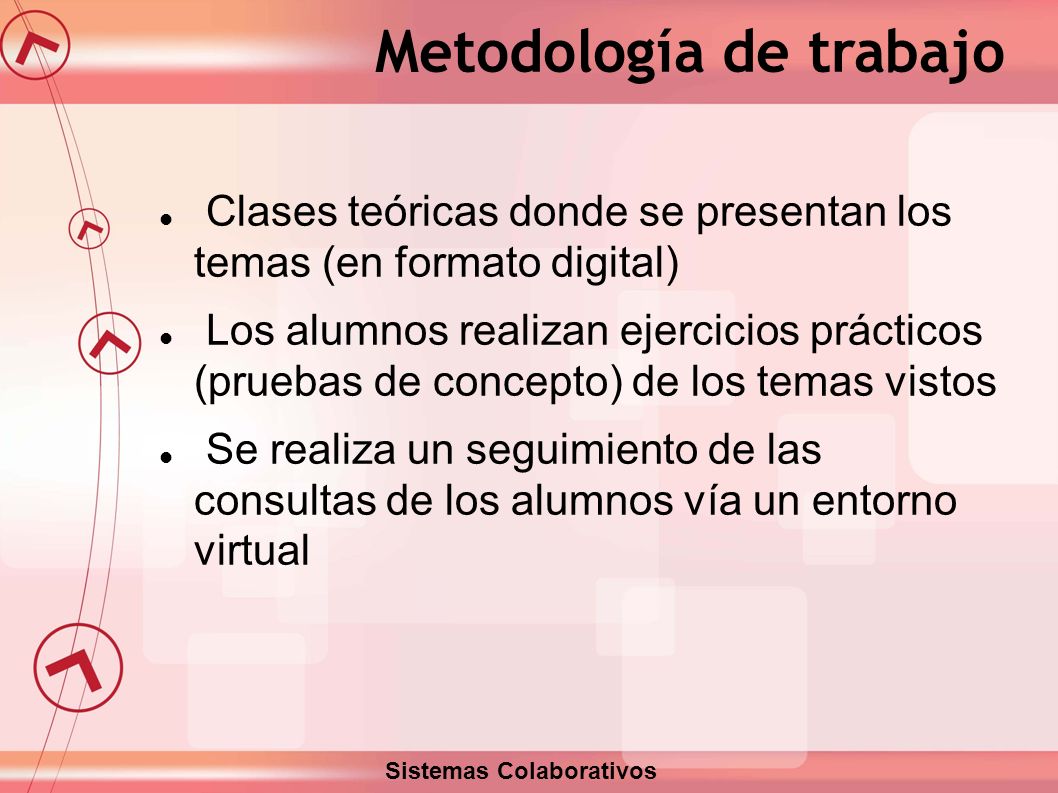 Metodología de trabajo

- Clases teóricas donde se presentan los temas (en formato digital)
- Los alumnos realizan ejercicios prácticos (pruebas de concepto) de los temas vistos
- Se realiza un seguimiento de las consultas de los alumnos vía un entorno virtual

Sistemas Colaborativos